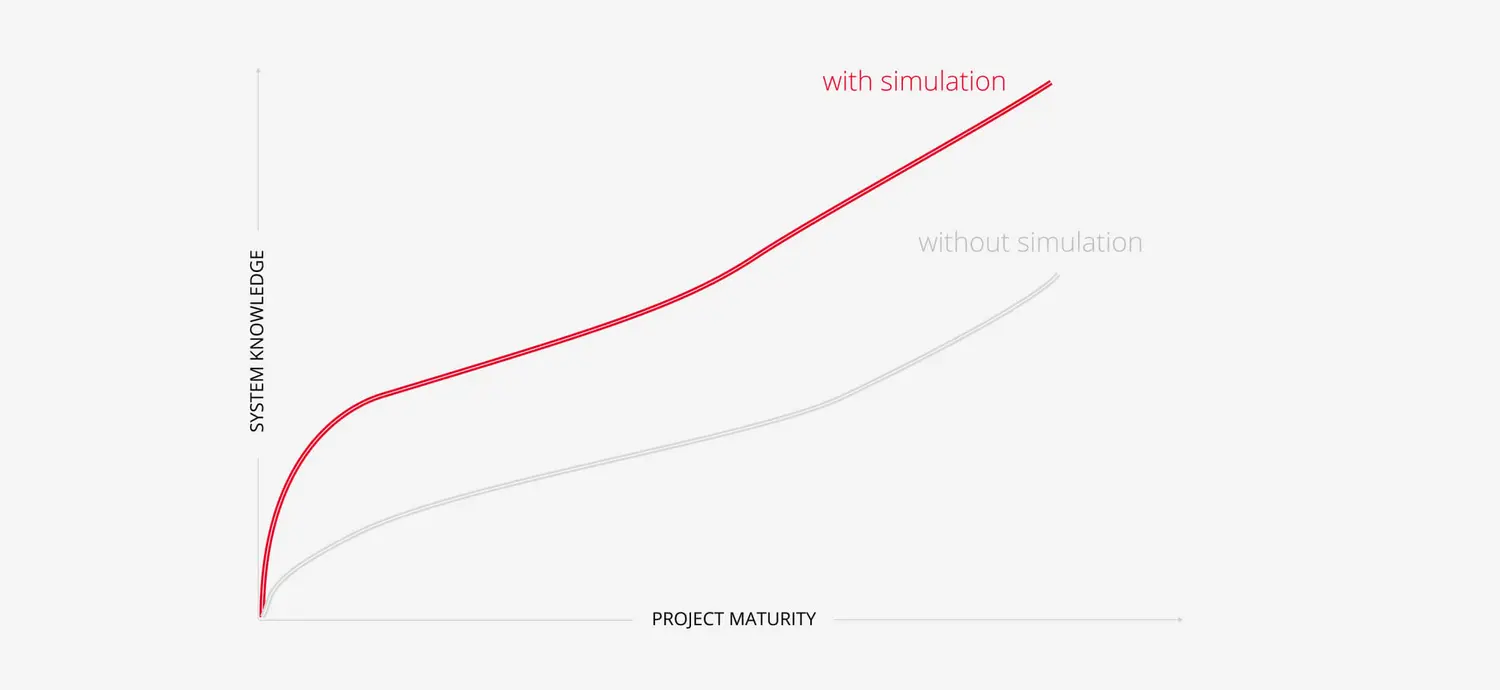 with simulation

without simulation

SYSTEM KNOWLEDGE

PROJECT MATURITY